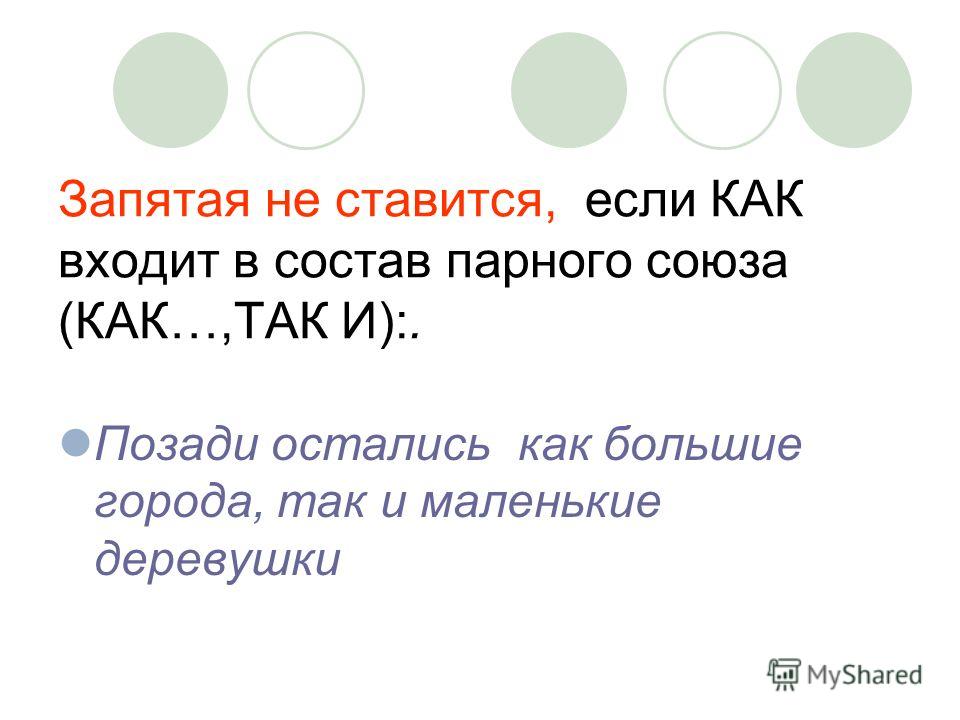 Запятая не ставится, если КАК входит в состав парного союза (КАК…,ТАК И):.

Позади остались как большие города, так и маленькие деревушки

MyShared